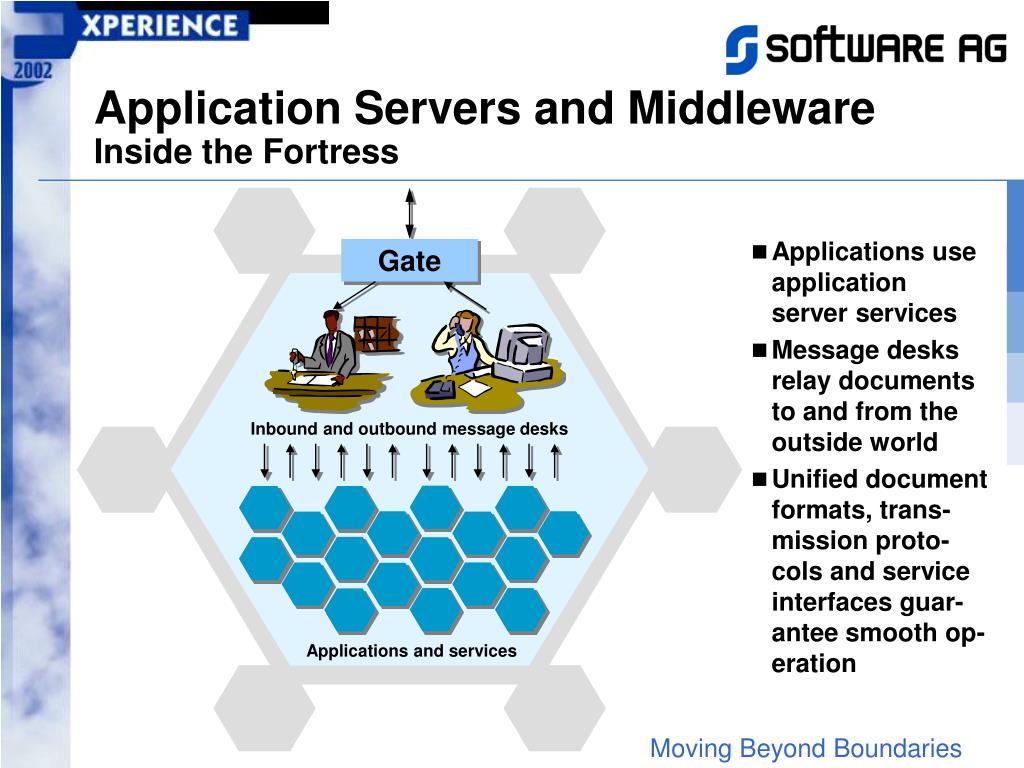 XPERIENCE
2002

SOFTWARE AG

Application Servers and Middleware
Inside the Fortress

Gate

Inbound and outbound message desks

Applications and services

■ Applications use application server services
■ Message desks relay documents to and from the outside world
■ Unified document formats, transmission protocols and service interfaces guarantee smooth operation

Moving Beyond Boundaries